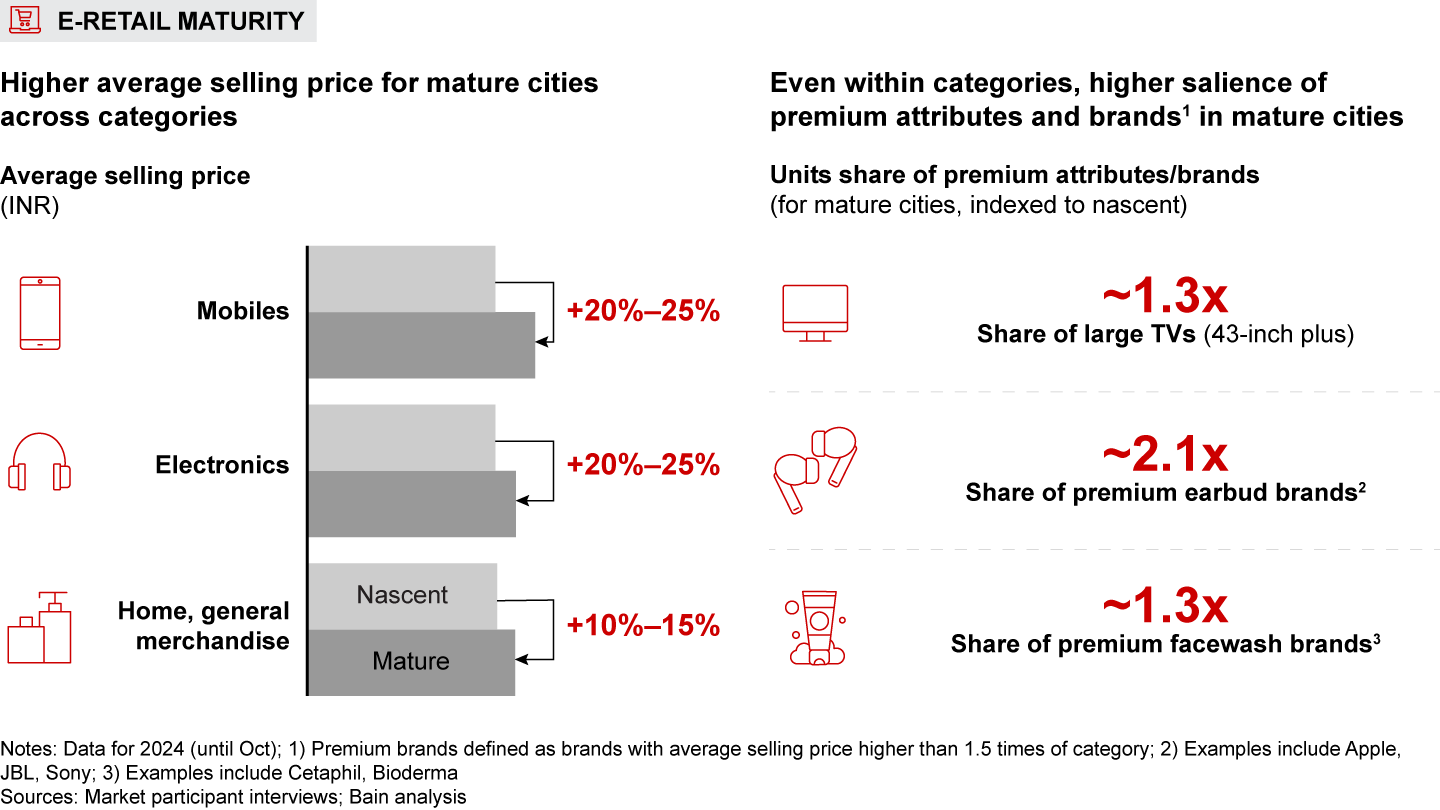 E-RETAIL MATURITY

Higher average selling price for mature cities across categories

Average selling price
(INR)

Mobiles
+20%–25%

Electronics
+20%–25%

Home, general merchandise
Nascent
Mature
+10%–15%

Even within categories, higher salience of premium attributes and brands$^1$ in mature cities

Units share of premium attributes/brands
(for mature cities, indexed to nascent)

~1.3x
Share of large TVs (43-inch plus)

~2.1x
Share of premium earbud brands$^2$

~1.3x
Share of premium facewash brands$^3$

Notes: Data for 2024 (until Oct); 1) Premium brands defined as brands with average selling price higher than 1.5 times of category; 2) Examples include Apple, JBL, Sony; 3) Examples include Cetaphil, Bioderma
Sources: Market participant interviews; Bain analysis